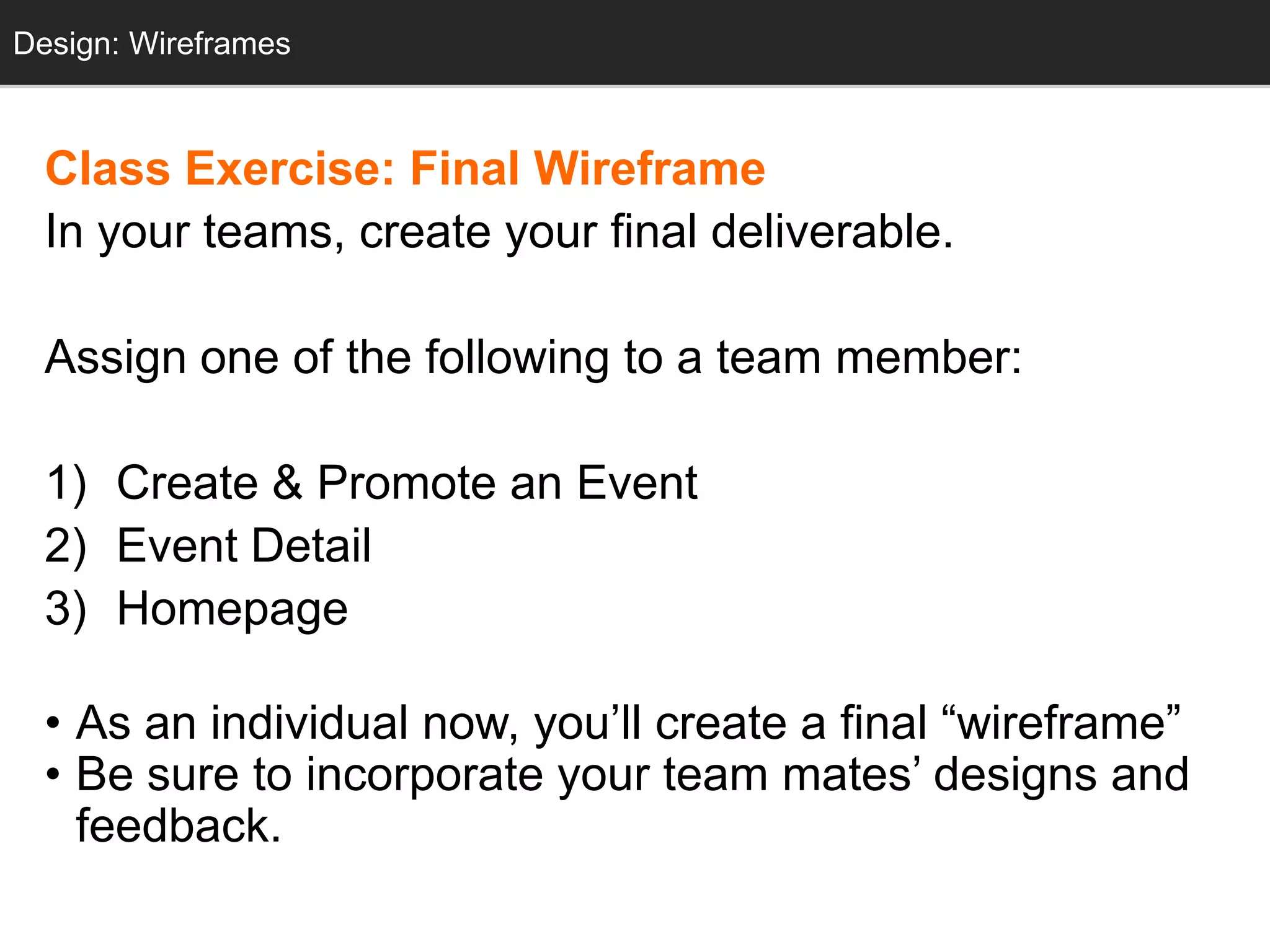 Design: Wireframes

Class Exercise: Final Wireframe
In your teams, create your final deliverable.

Assign one of the following to a team member:

1) Create & Promote an Event
2) Event Detail
3) Homepage

• As an individual now, you’ll create a final “wireframe”
• Be sure to incorporate your team mates’ designs and feedback.